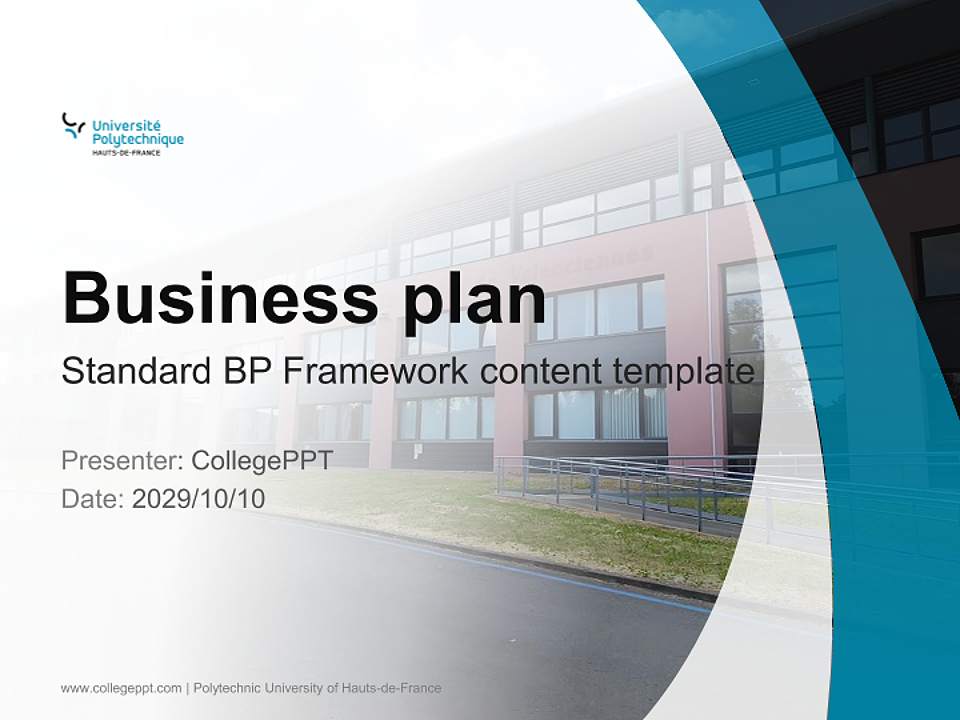 Université Polytechnique
HAUTS-DE-FRANCE

Business plan
Standard BP Framework content template

Presenter: CollegePPT
Date: 2029/10/10

www.collegeppt.com | Polytechnic University of Hauts-de-France